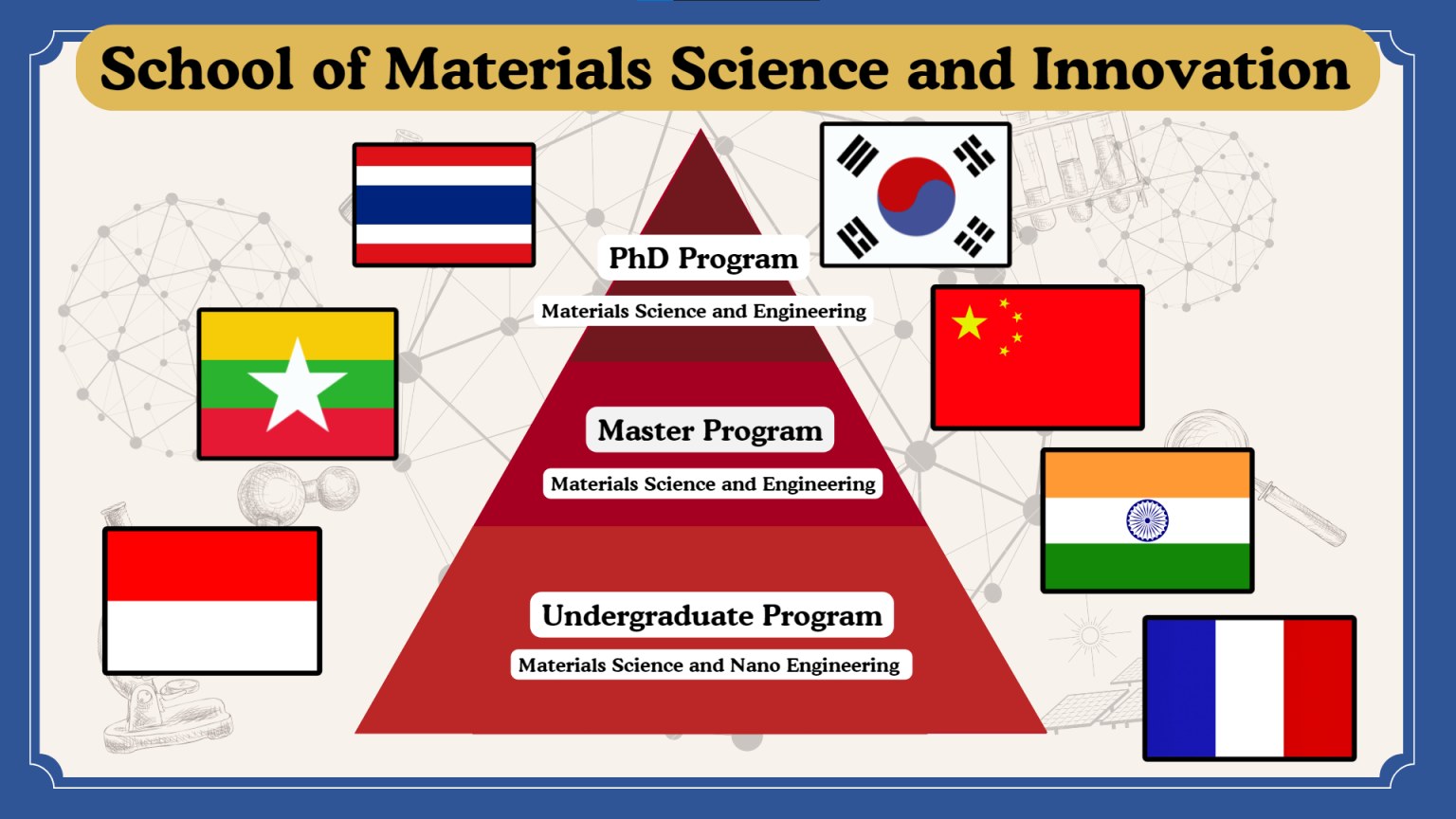 School of Materials Science and Innovation

PhD Program

Materials Science and Engineering

Master Program

Materials Science and Engineering

Undergraduate Program

Materials Science and Nano Engineering